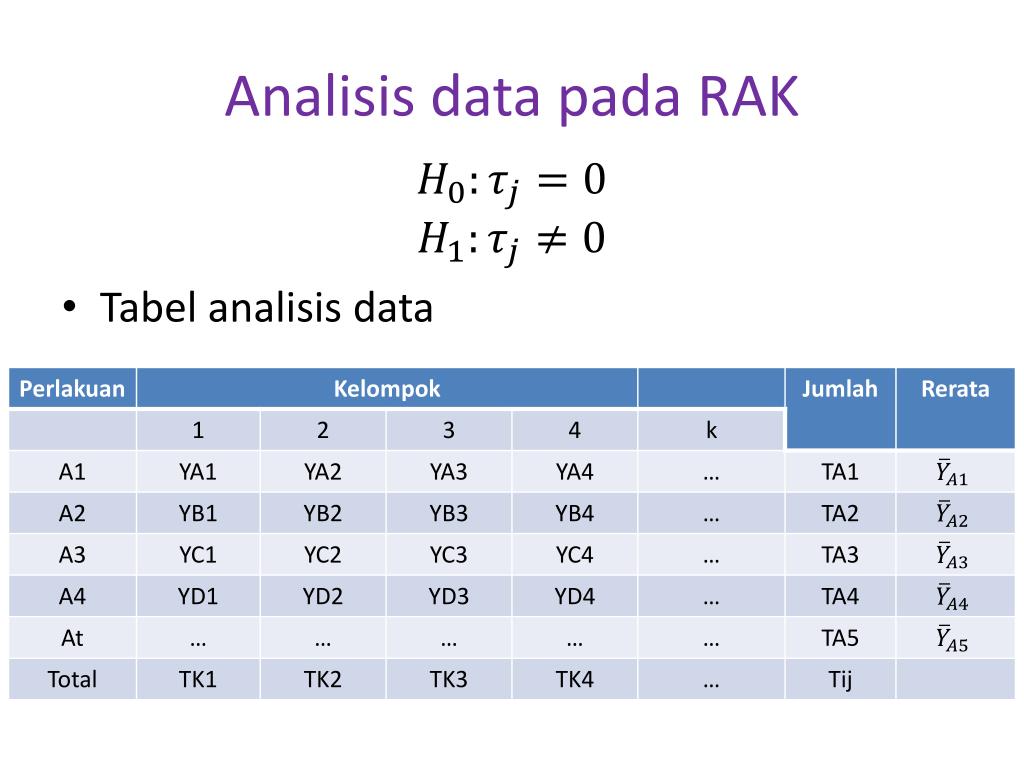 Analisis data pada RAK

$H_0: \tau_j = 0$
$H_1: \tau_j \neq 0$

• Tabel analisis data

| Perlakuan | Kelompok | | | | | Jumlah | Rerata |
|---|---|---|---|---|---|---|---|
| | 1 | 2 | 3 | 4 | k | | |
| A1 | YA1 | YA2 | YA3 | YA4 | … | TA1 | $\bar{Y}_{A1}$ |
| A2 | YB1 | YB2 | YB3 | YB4 | … | TA2 | $\bar{Y}_{A2}$ |
| A3 | YC1 | YC2 | YC3 | YC4 | … | TA3 | $\bar{Y}_{A3}$ |
| A4 | YD1 | YD2 | YD3 | YD4 | … | TA4 | $\bar{Y}_{A4}$ |
| At | … | … | … | … | … | TA5 | $\bar{Y}_{A5}$ |
| Total | TK1 | TK2 | TK3 | TK4 | … | Tij | |